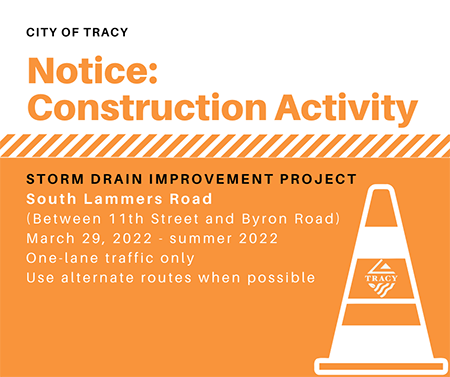 CITY OF TRACY

Notice:
Construction Activity

STORM DRAIN IMPROVEMENT PROJECT
South Lammers Road
(Between 11th Street and Byron Road)
March 29, 2022 - summer 2022
One-lane traffic only
Use alternate routes when possible

TRACY